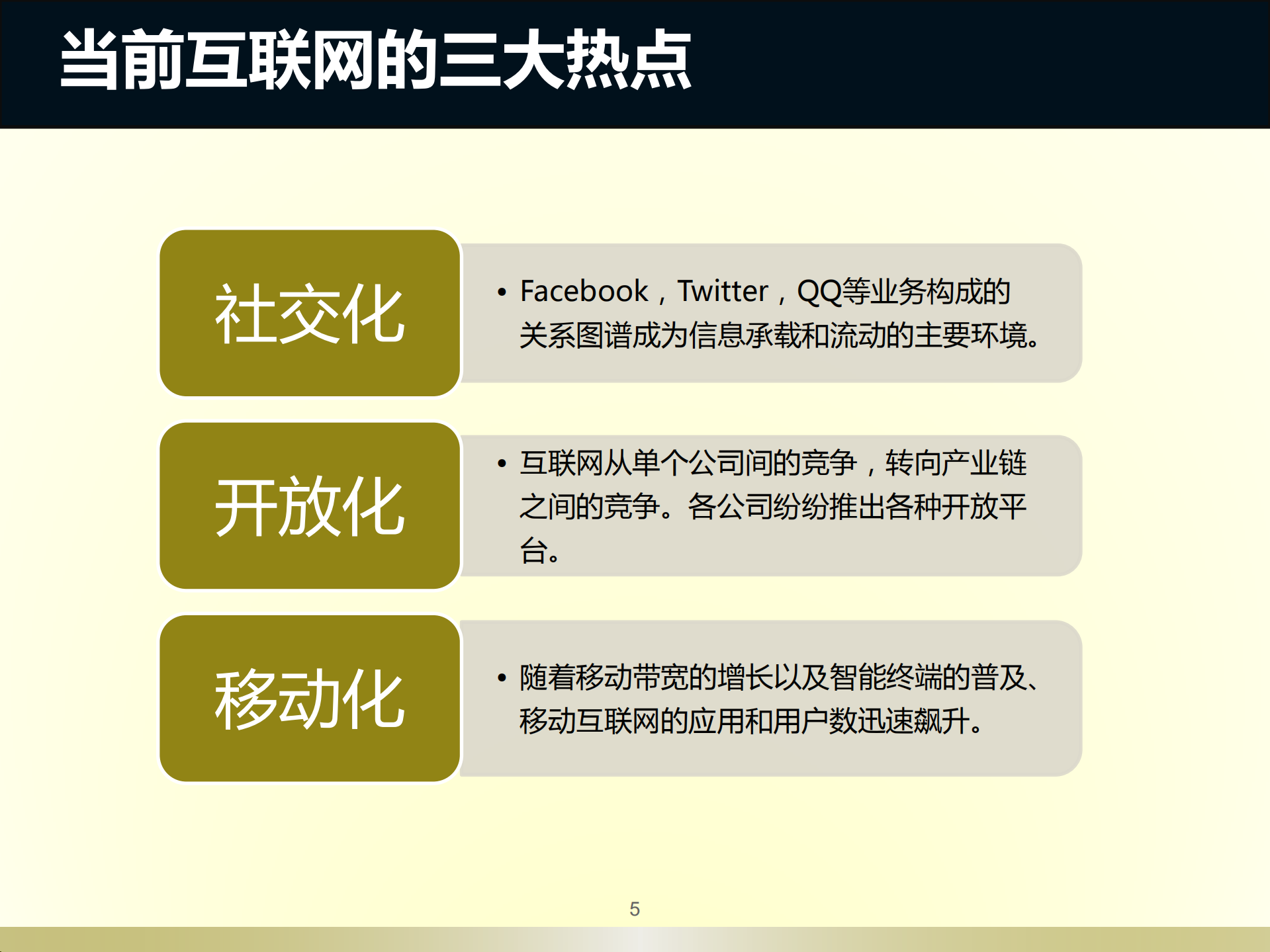 当前互联网的三大热点

社交化

• Facebook，Twitter，QQ等业务构成的关系图谱成为信息承载和流动的主要环境。

开放化

• 互联网从单个公司间的竞争，转向产业链之间的竞争。各公司纷纷推出各种开放平台。

移动化

• 随着移动带宽的增长以及智能终端的普及、移动互联网的应用和用户数迅速飙升。

5